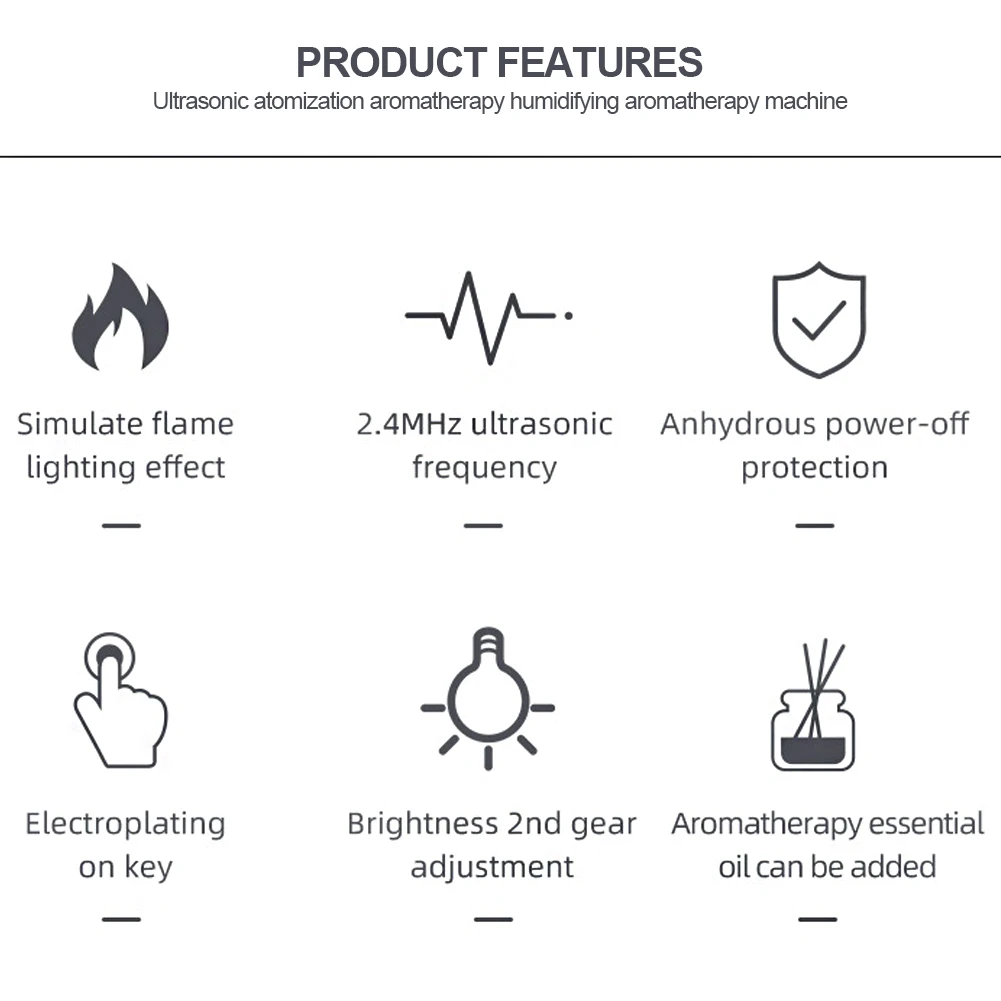 PRODUCT FEATURES
Ultrasonic atomization aromatherapy humidifying aromatherapy machine

Simulate flame lighting effect

2.4MHz ultrasonic frequency

Anhydrous power-off protection

Electroplating on key

Brightness 2nd gear adjustment

Aromatherapy essential oil can be added